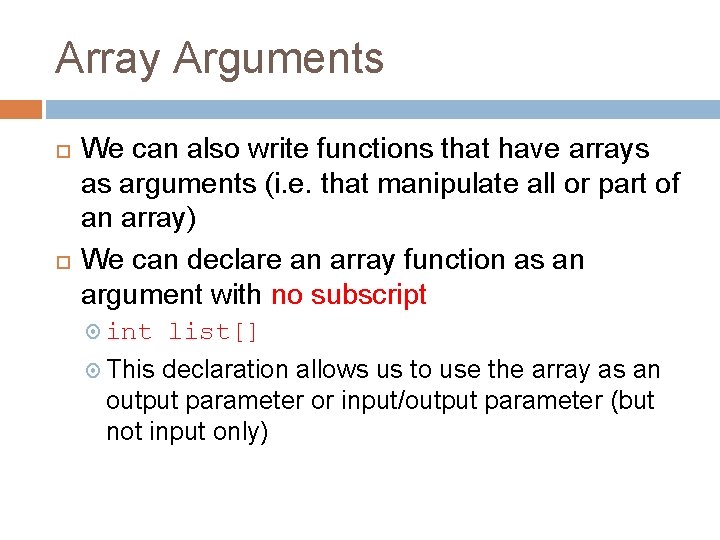 Array Arguments

We can also write functions that have arrays as arguments (i.e. that manipulate all or part of an array)

We can declare an array function as an argument with no subscript

int list[]

This declaration allows us to use the array as an output parameter or input/output parameter (but not input only)